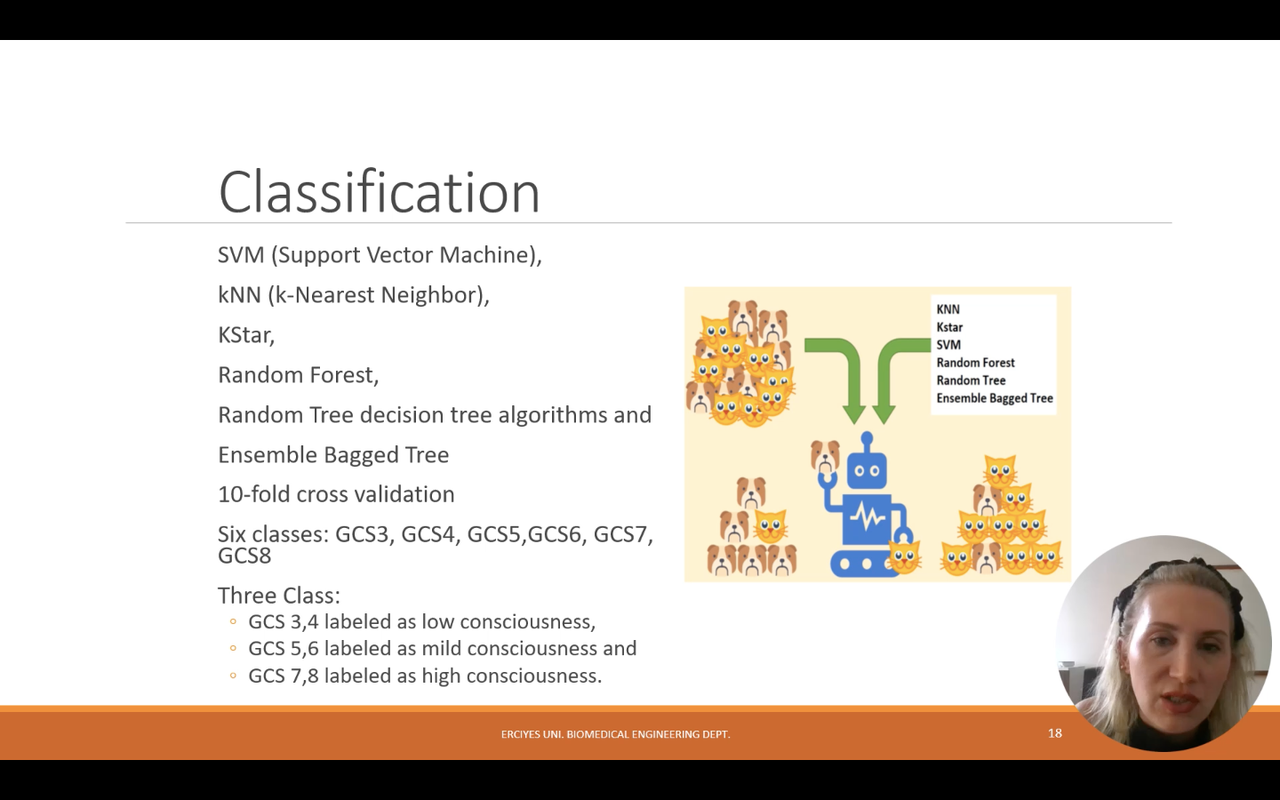 Classification

SVM (Support Vector Machine),

kNN (k-Nearest Neighbor),

KStar,

Random Forest,

Random Tree decision tree algorithms and

Ensemble Bagged Tree

10-fold cross validation

Six classes: GCS3, GCS4, GCS5,GCS6, GCS7, GCS8

Three Class:
◦ GCS 3,4 labeled as low consciousness,
◦ GCS 5,6 labeled as mild consciousness and
◦ GCS 7,8 labeled as high consciousness.

KNN
Kstar
SVM
Random Forest
Random Tree
Ensemble Bagged Tree

ERCIYES UNI. BIOMEDICAL ENGINEERING DEPT.

18